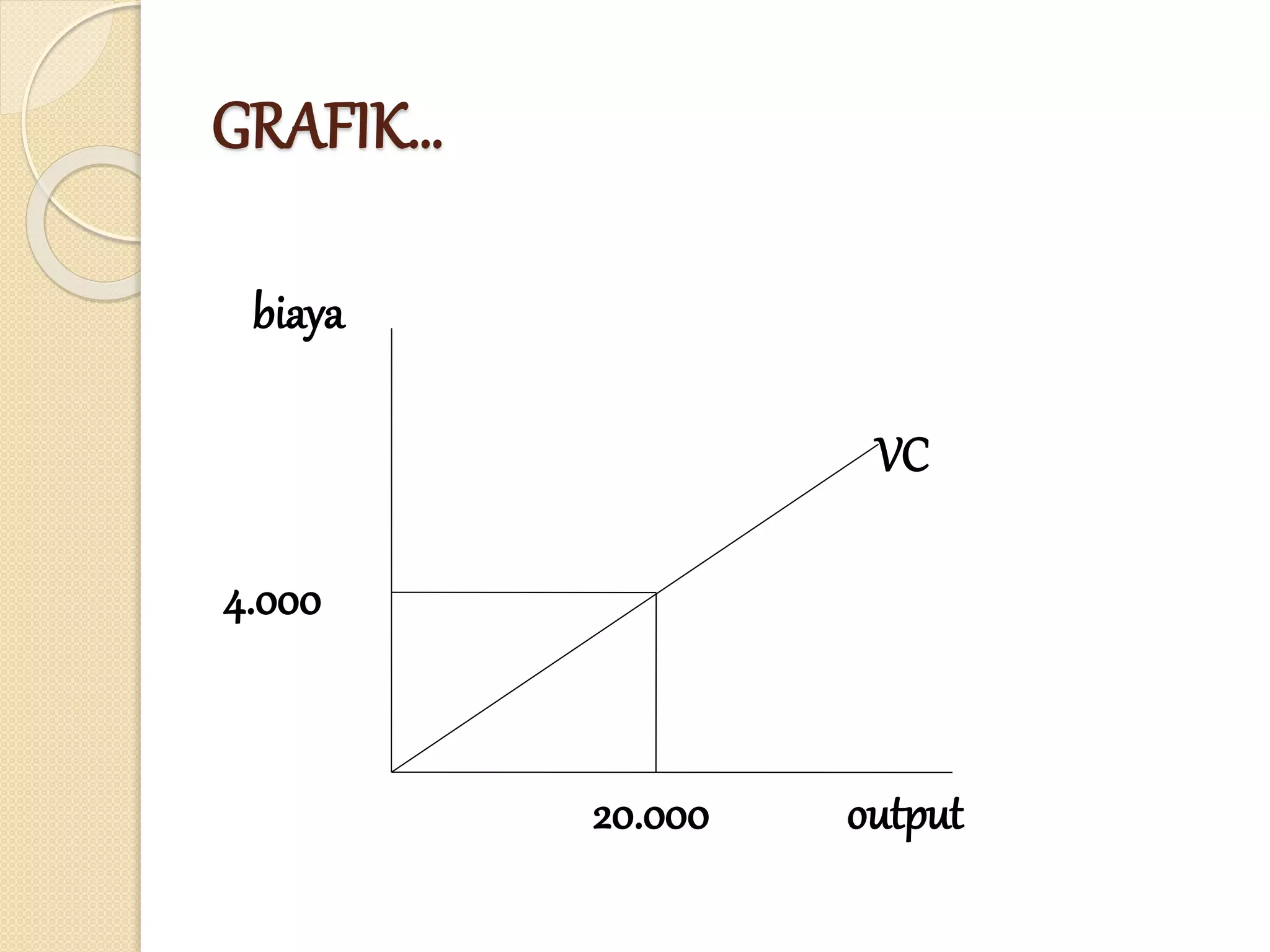 GRAFIK…

biaya

VC

4.000

20.000

output